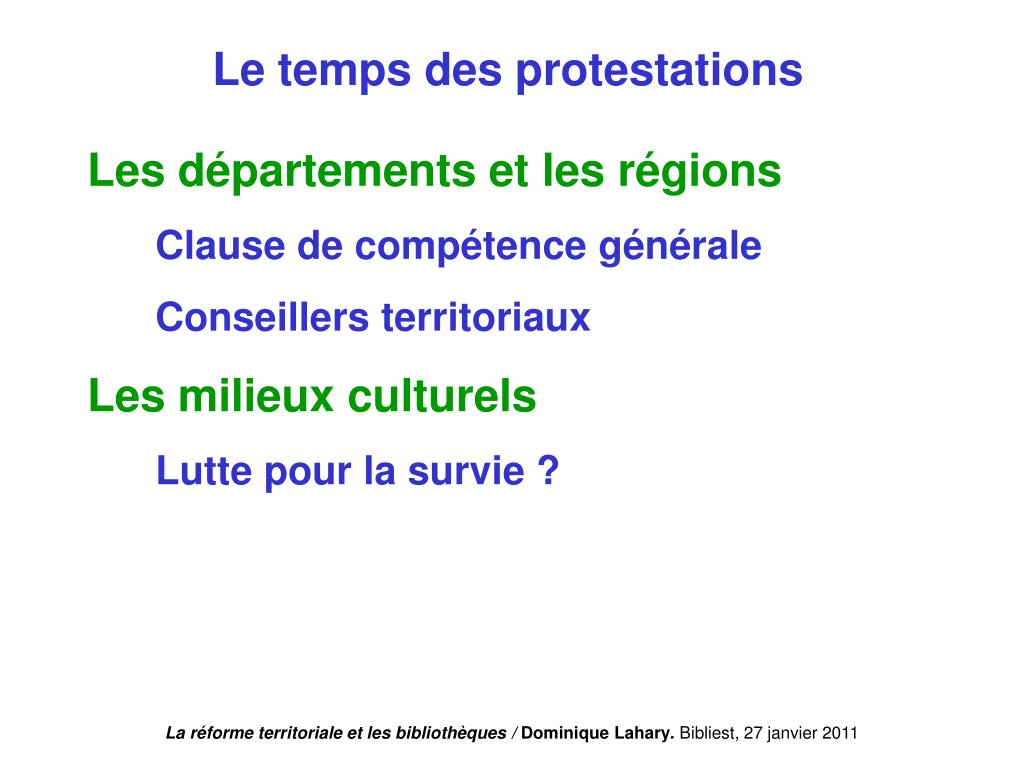 Le temps des protestations

Les départements et les régions

Clause de compétence générale

Conseillers territoriaux

Les milieux culturels

Lutte pour la survie ?

La réforme territoriale et les bibliothèques / Dominique Lahary. Bibliest, 27 janvier 2011